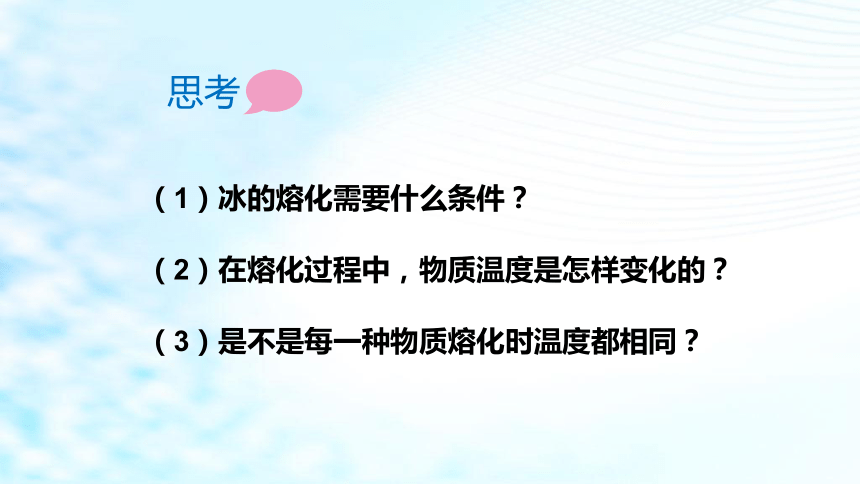 思考

（1）冰的熔化需要什么条件？

（2）在熔化过程中，物质温度是怎样变化的？

（3）是不是每一种物质熔化时温度都相同？